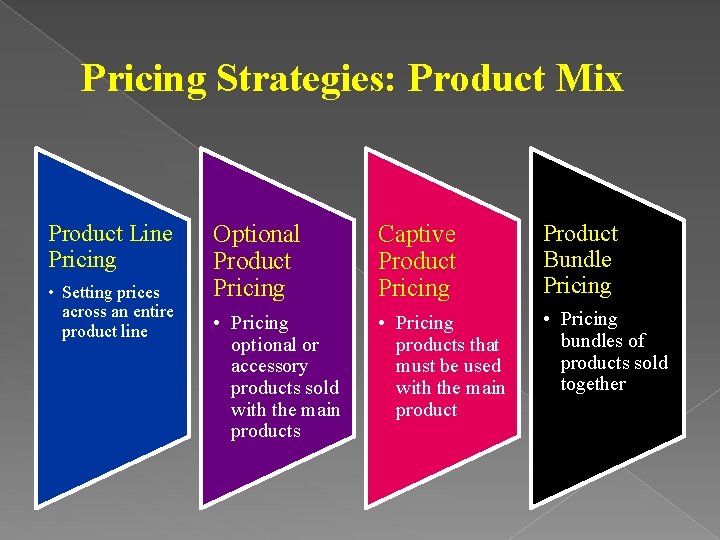 Pricing Strategies: Product Mix

Product Line Pricing

• Setting prices across an entire product line

Optional Product Pricing

• Pricing optional or accessory products sold with the main products

Captive Product Pricing

• Pricing products that must be used with the main product

Product Bundle Pricing

• Pricing bundles of products sold together